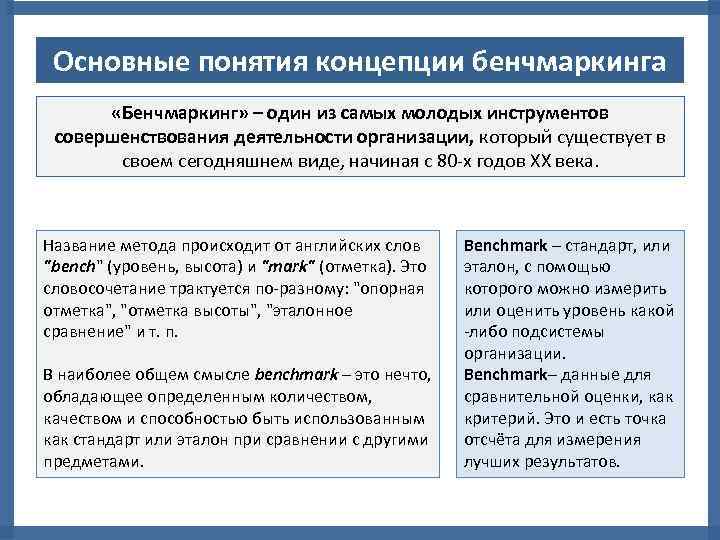 Основные понятия концепции бенчмаркинга

«Бенчмаркинг» – один из самых молодых инструментов совершенствования деятельности организации, который существует в своем сегодняшнем виде, начиная с 80-х годов XX века.

Название метода происходит от английских слов "bench" (уровень, высота) и "mark" (отметка). Это словосочетание трактуется по-разному: "опорная отметка", "отметка высоты", "эталонное сравнение" и т. п.

В наиболее общем смысле benchmark – это нечто, обладающее определенным количеством, качеством и способностью быть использованным как стандарт или эталон при сравнении с другими предметами.

Benchmark – стандарт, или эталон, с помощью которого можно измерить или оценить уровень какой -либо подсистемы организации.
Benchmark– данные для сравнительной оценки, как критерий. Это и есть точка отсчёта для измерения лучших результатов.